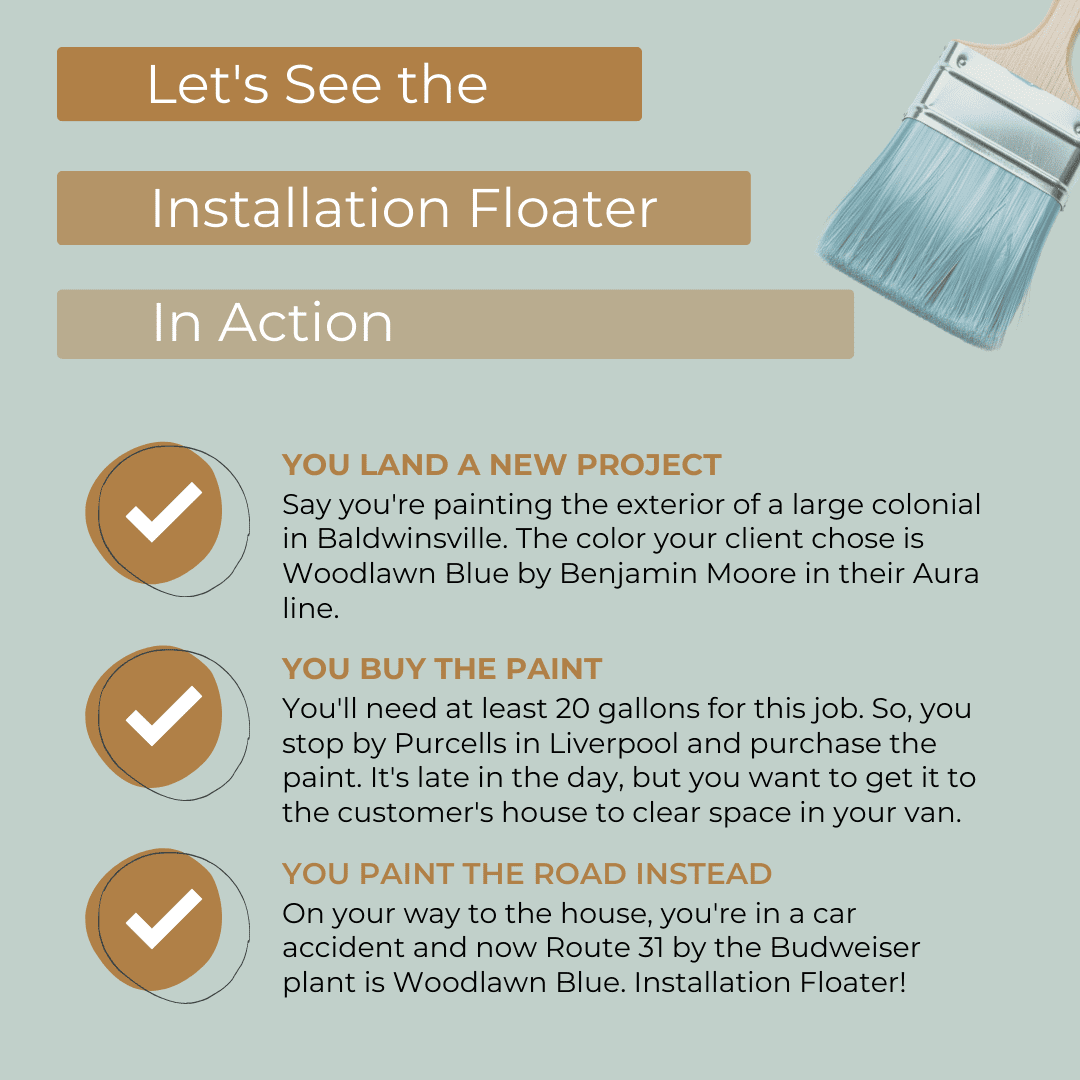 Let's See the

Installation Floater

In Action

YOU LAND A NEW PROJECT
Say you're painting the exterior of a large colonial in Baldwinsville. The color your client chose is Woodlawn Blue by Benjamin Moore in their Aura line.

YOU BUY THE PAINT
You'll need at least 20 gallons for this job. So, you stop by Purcells in Liverpool and purchase the paint. It's late in the day, but you want to get it to the customer's house to clear space in your van.

YOU PAINT THE ROAD INSTEAD
On your way to the house, you're in a car accident and now Route 31 by the Budweiser plant is Woodlawn Blue. Installation Floater!